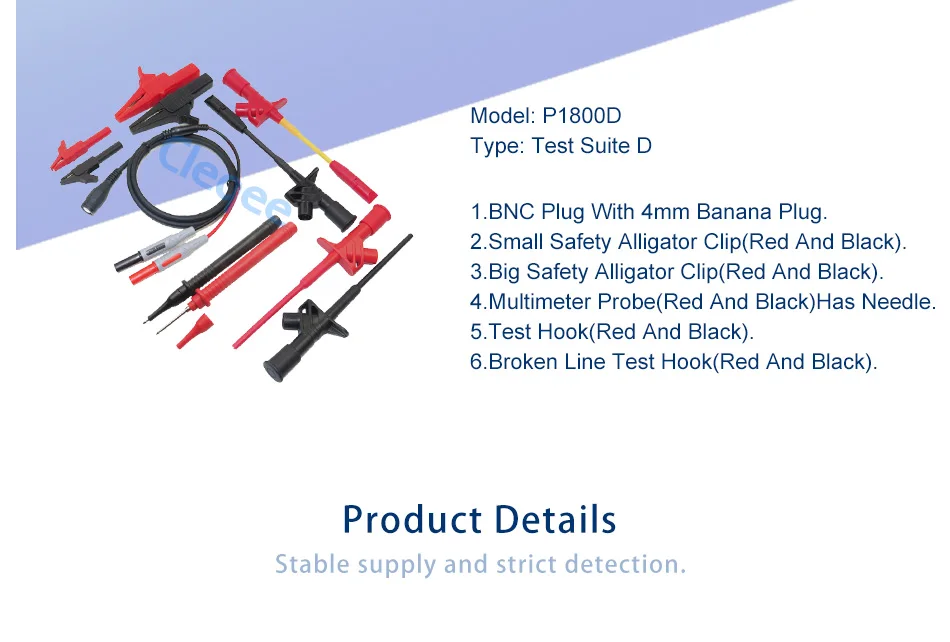 Cleqee

Model: P1800D
Type: Test Suite D

1.BNC Plug With 4mm Banana Plug.
2.Small Safety Alligator Clip(Red And Black).
3.Big Safety Alligator Clip(Red And Black).
4.Multimeter Probe(Red And Black)Has Needle.
5.Test Hook(Red And Black).
6.Broken Line Test Hook(Red And Black).

Product Details

Stable supply and strict detection.